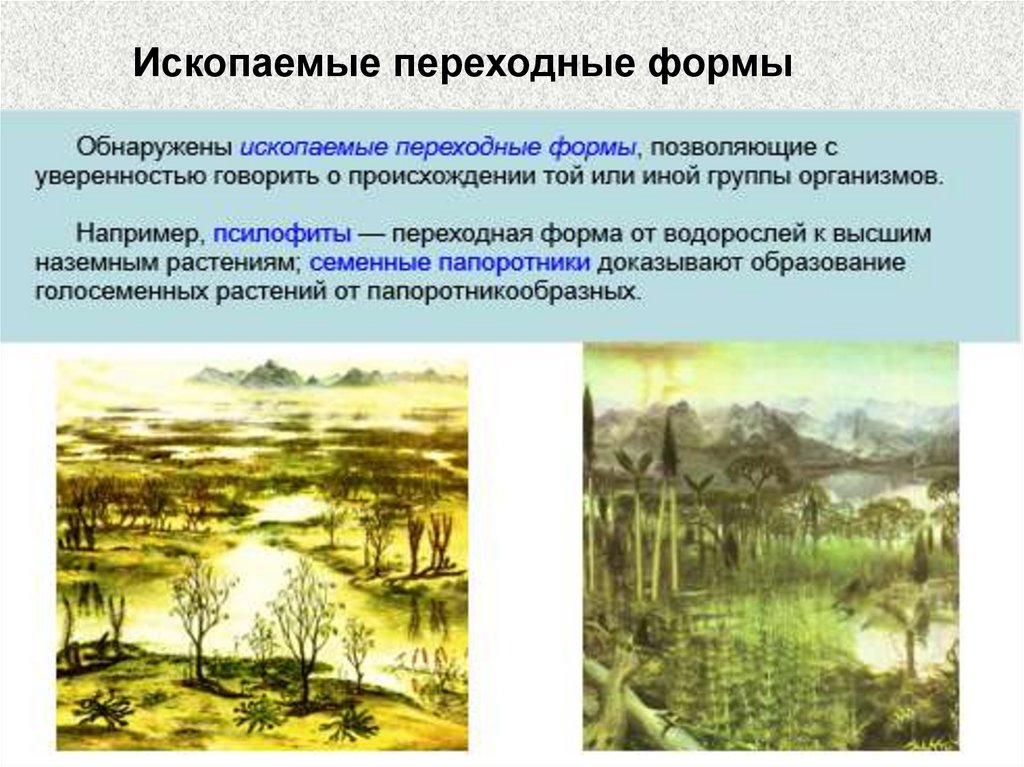 Ископаемые переходные формы

Обнаружены ископаемые переходные формы, позволяющие с уверенностью говорить о происхождении той или иной группы организмов.

Например, псилофиты — переходная форма от водорослей к высшим наземным растениям; семенные папоротники доказывают образование голосеменных растений от папоротникообразных.